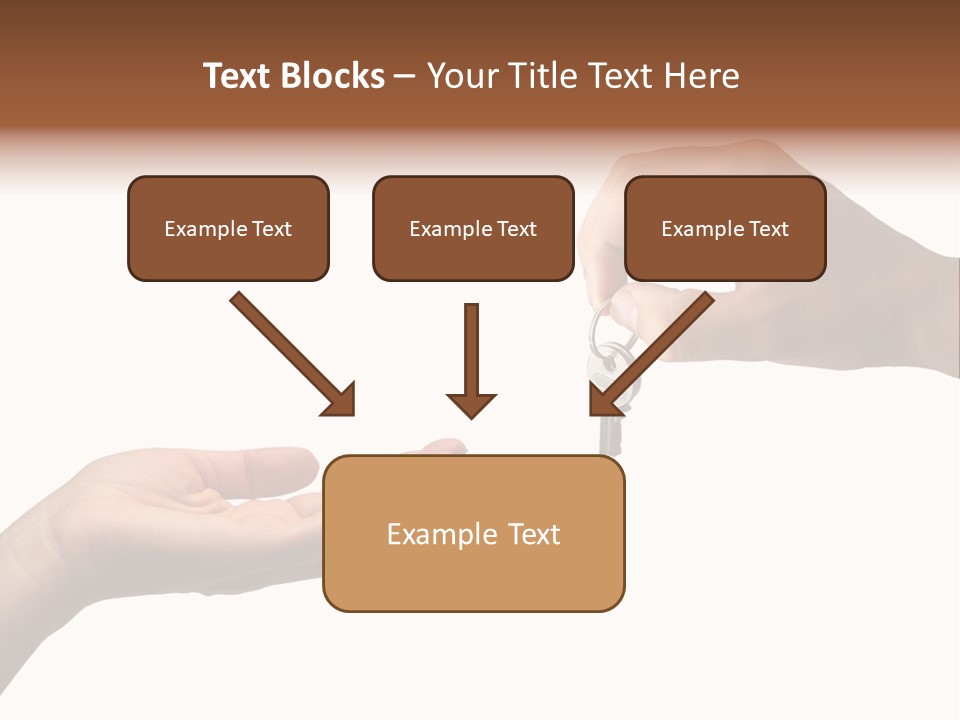 Text Blocks – Your Title Text Here

Example Text

Example Text

Example Text

Example Text